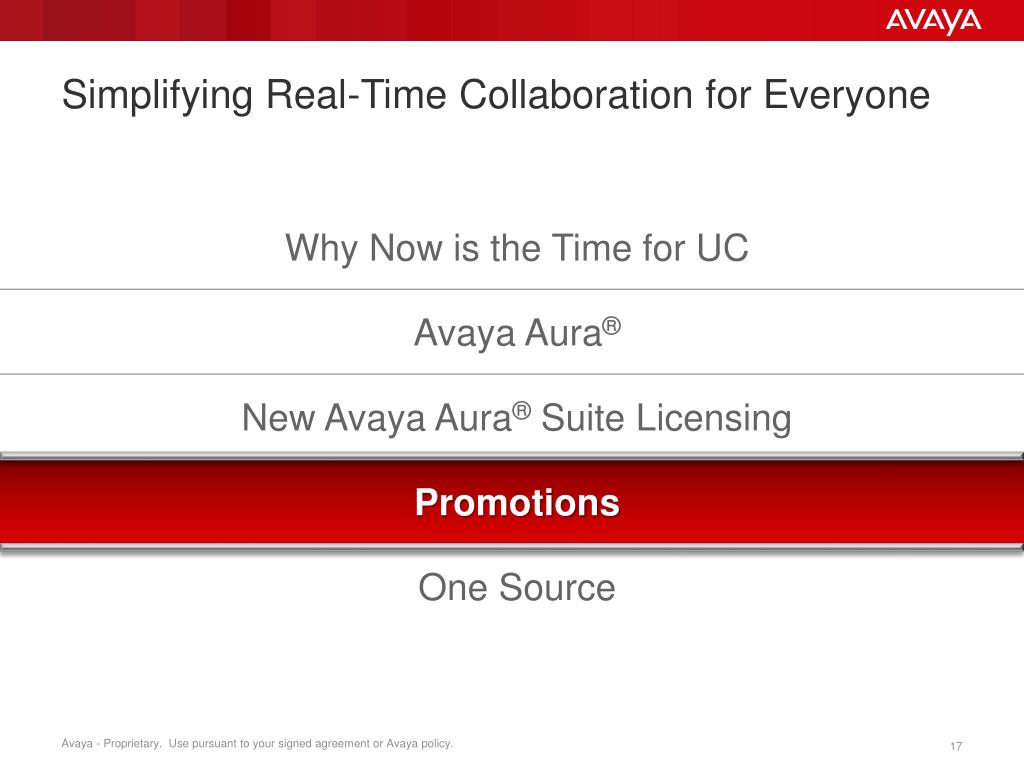 AVAYA

Simplifying Real-Time Collaboration for Everyone

Why Now is the Time for UC

Avaya Aura®

New Avaya Aura® Suite Licensing

Promotions

One Source

Avaya - Proprietary. Use pursuant to your signed agreement or Avaya policy.

17